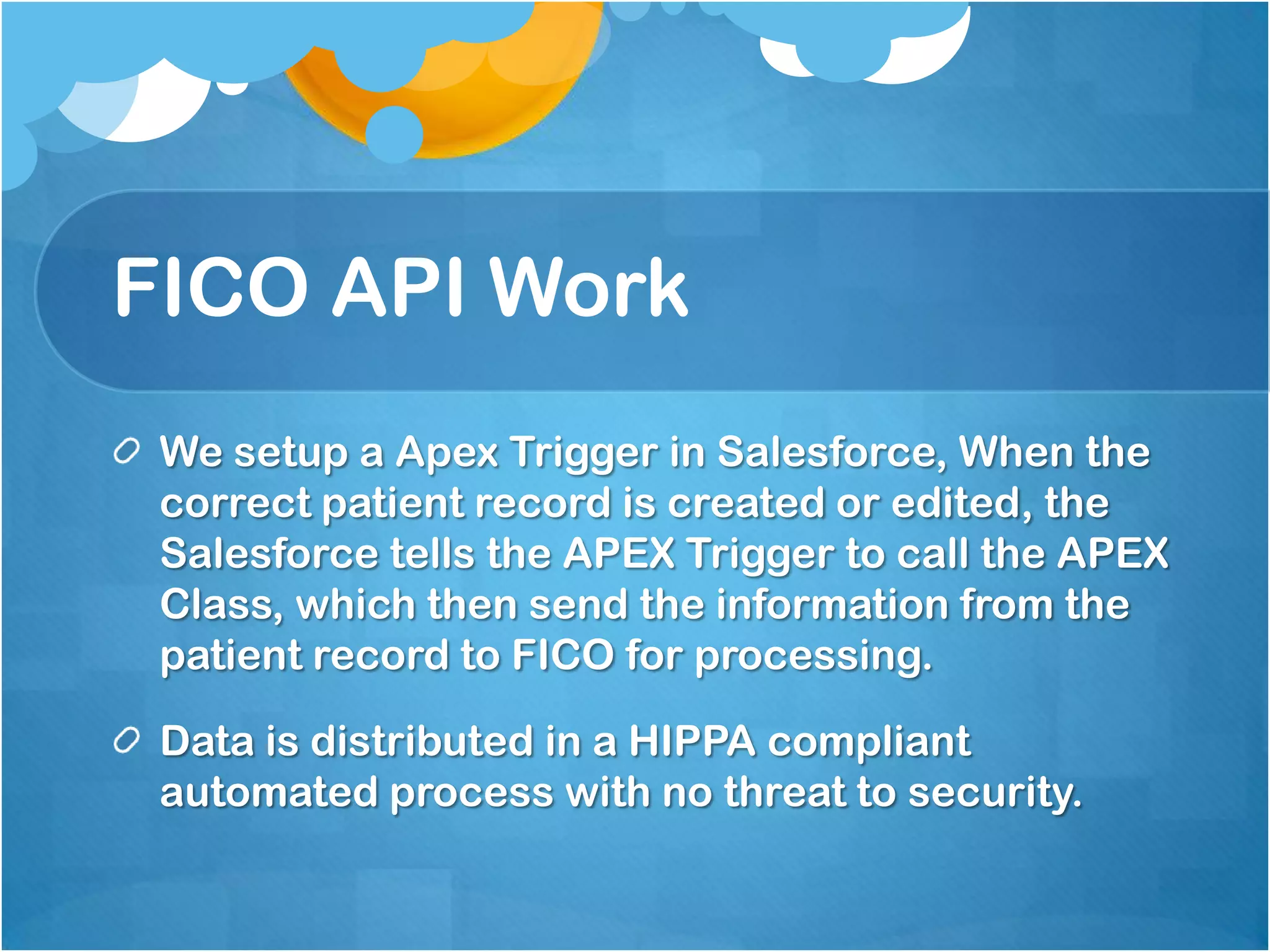 FICO API Work

We setup a Apex Trigger in Salesforce, When the correct patient record is created or edited, the Salesforce tells the APEX Trigger to call the APEX Class, which then send the information from the patient record to FICO for processing.

Data is distributed in a HIPPA compliant automated process with no threat to security.